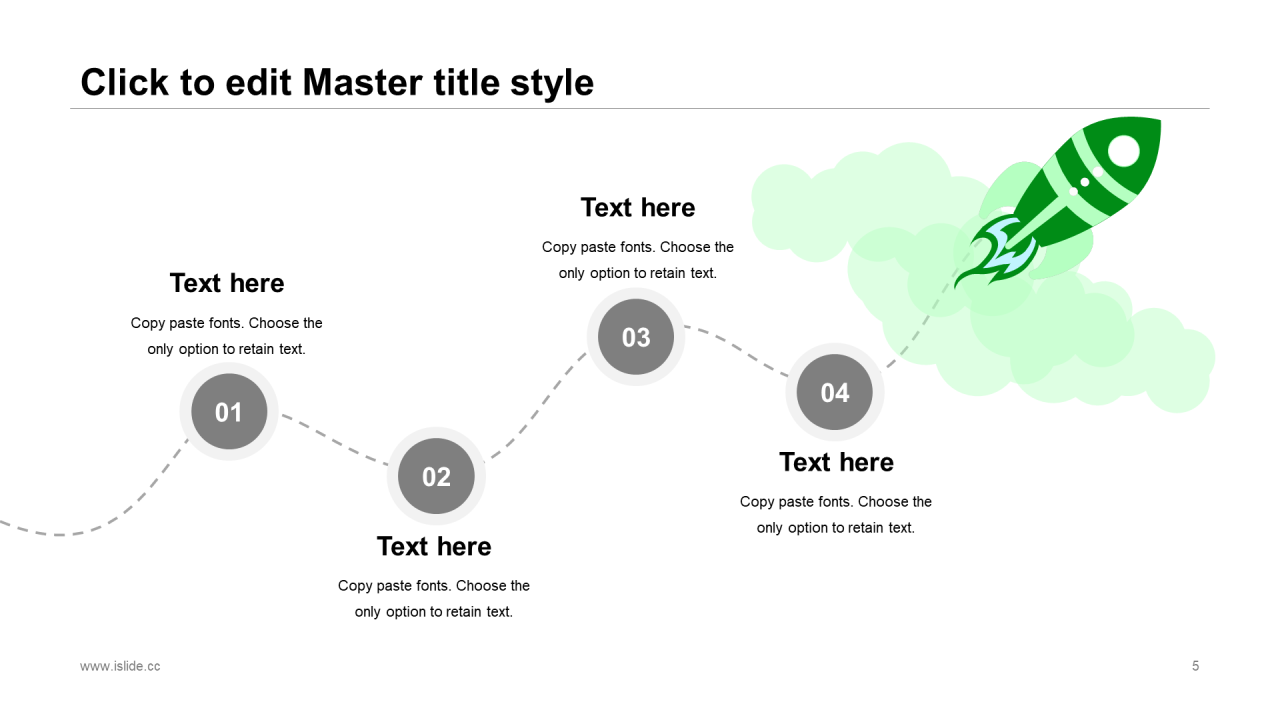 Click to edit Master title style

Text here

Copy paste fonts. Choose the only option to retain text.

01

02

Text here

Copy paste fonts. Choose the only option to retain text.

Text here

Copy paste fonts. Choose the only option to retain text.

03

04

Text here

Copy paste fonts. Choose the only option to retain text.

www.islide.cc

5